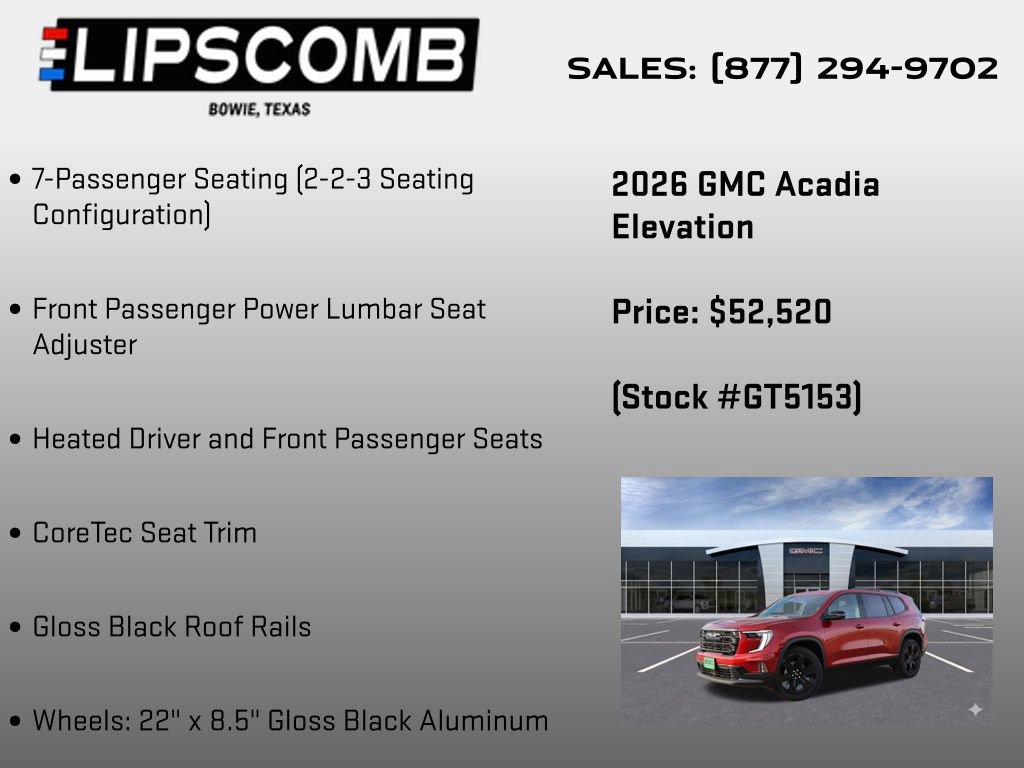 LIPSCOMB
BOWIE, TEXAS

SALES: (877) 294-9702

• 7-Passenger Seating (2-2-3 Seating Configuration)

• Front Passenger Power Lumbar Seat Adjuster

• Heated Driver and Front Passenger Seats

• CoreTec Seat Trim

• Gloss Black Roof Rails

• Wheels: 22" x 8.5" Gloss Black Aluminum

2026 GMC Acadia Elevation

Price: $52,520

(Stock #GT5153)

GMC